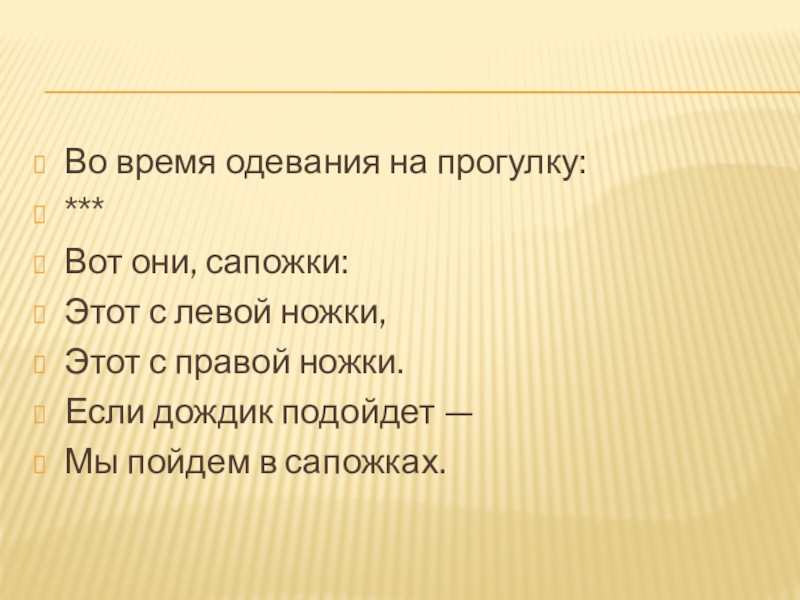 Во время одевания на прогулку:
***
Вот они, сапожки:
Этот с левой ножки,
Этот с правой ножки.
Если дождик подойдет —
Мы пойдем в сапожках.